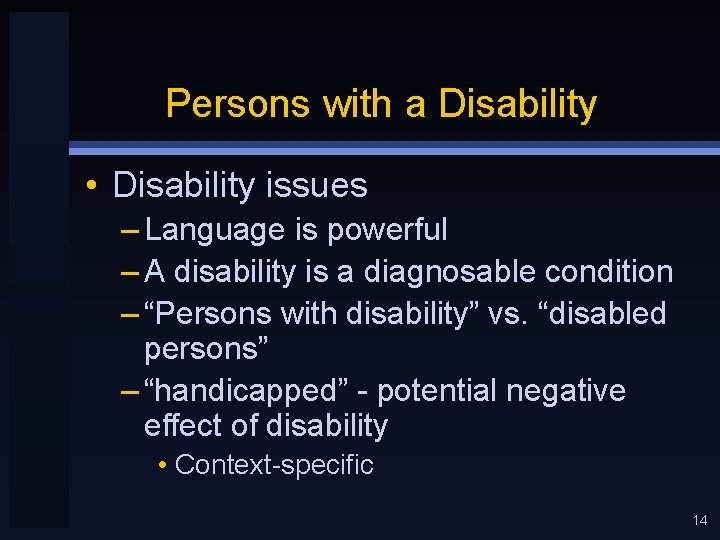 Persons with a Disability

• Disability issues
– Language is powerful
– A disability is a diagnosable condition
– “Persons with disability” vs. “disabled persons”
– “handicapped” - potential negative effect of disability
• Context-specific

14